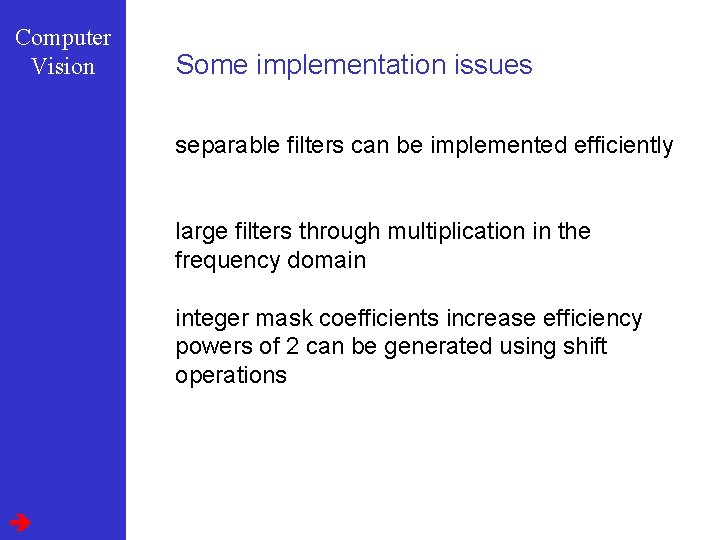 Computer Vision

Some implementation issues

separable filters can be implemented efficiently

large filters through multiplication in the frequency domain

integer mask coefficients increase efficiency
powers of 2 can be generated using shift operations